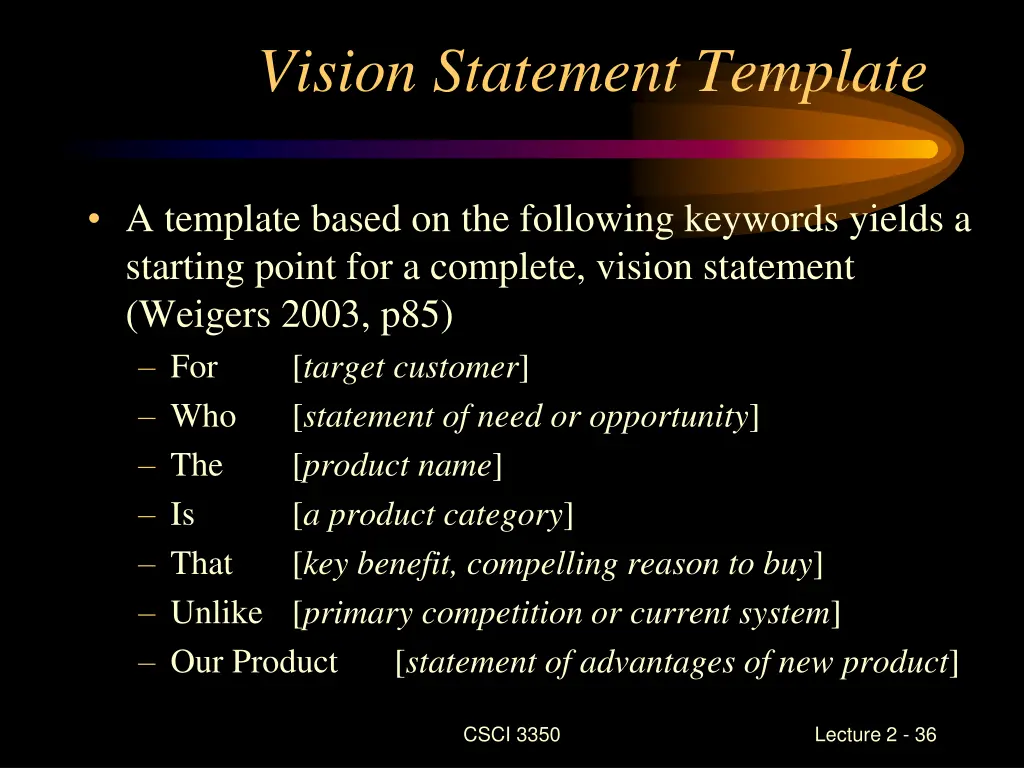 Vision Statement Template

• A template based on the following keywords yields a starting point for a complete, vision statement (Weigers 2003, p85)
– For [target customer]
– Who [statement of need or opportunity]
– The [product name]
– Is [a product category]
– That [key benefit, compelling reason to buy]
– Unlike [primary competition or current system]
– Our Product [statement of advantages of new product]

CSCI 3350

Lecture 2 - 36